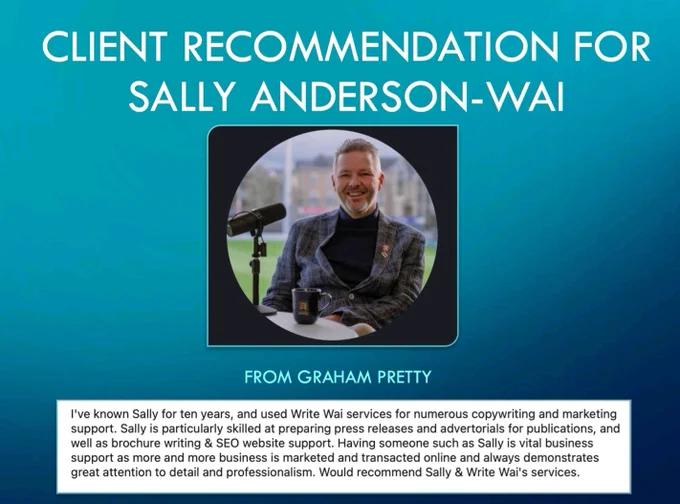 CLIENT RECOMMENDATION FOR SALLY ANDERSON-WAI

FROM GRAHAM PRETTY

I've known Sally for ten years, and used Write Wai services for numerous copywriting and marketing support. Sally is particularly skilled at preparing press releases and advertorials for publications, and well as brochure writing & SEO website support. Having someone such as Sally is vital business support as more and more business is marketed and transacted online and always demonstrates great attention to detail and professionalism. Would recommend Sally & Write Wai's services.